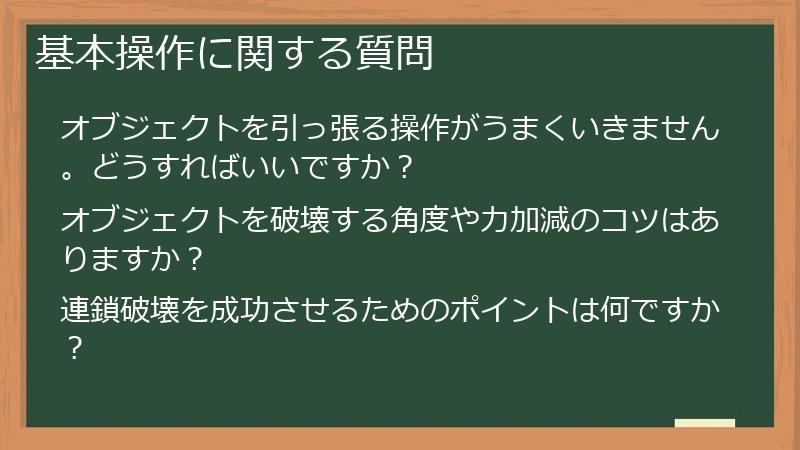 基本操作に関する質問

オブジェクトを引っ張る操作がうまくいきません。どうすればいいですか？

オブジェクトを破壊する角度や力加減のコツはありますか？

連鎖破壊を成功させるためのポイントは何ですか？